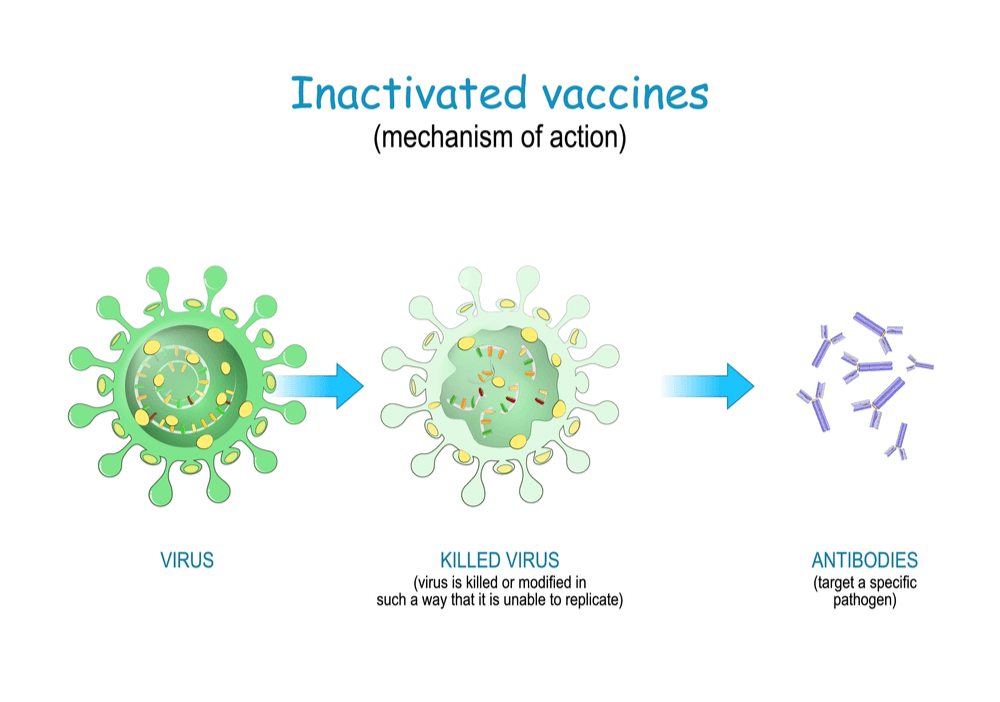 Inactivated vaccines
(mechanism of action)

VIRUS

KILLED VIRUS
(virus is killed or modified in such a way that it is unable to replicate)

ANTIBODIES
(target a specific pathogen)